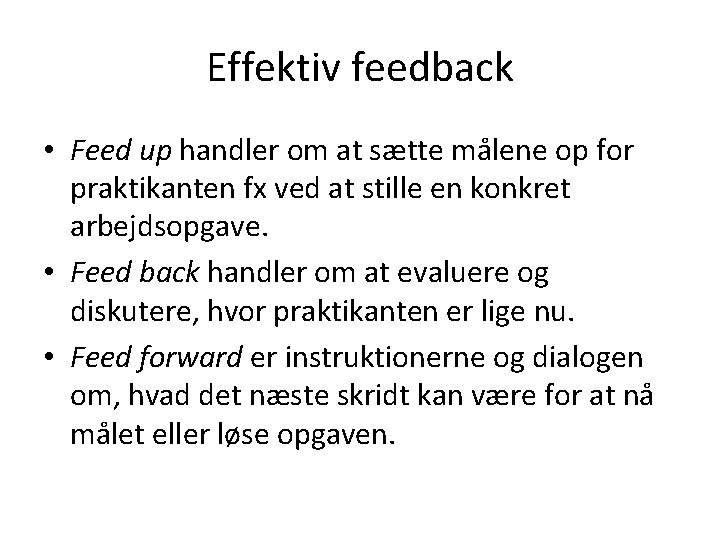 Effektiv feedback

• Feed up handler om at sætte målene op for praktikanten fx ved at stille en konkret arbejdsopgave.
• Feed back handler om at evaluere og diskutere, hvor praktikanten er lige nu.
• Feed forward er instruktionerne og dialogen om, hvad det næste skridt kan være for at nå målet eller løse opgaven.